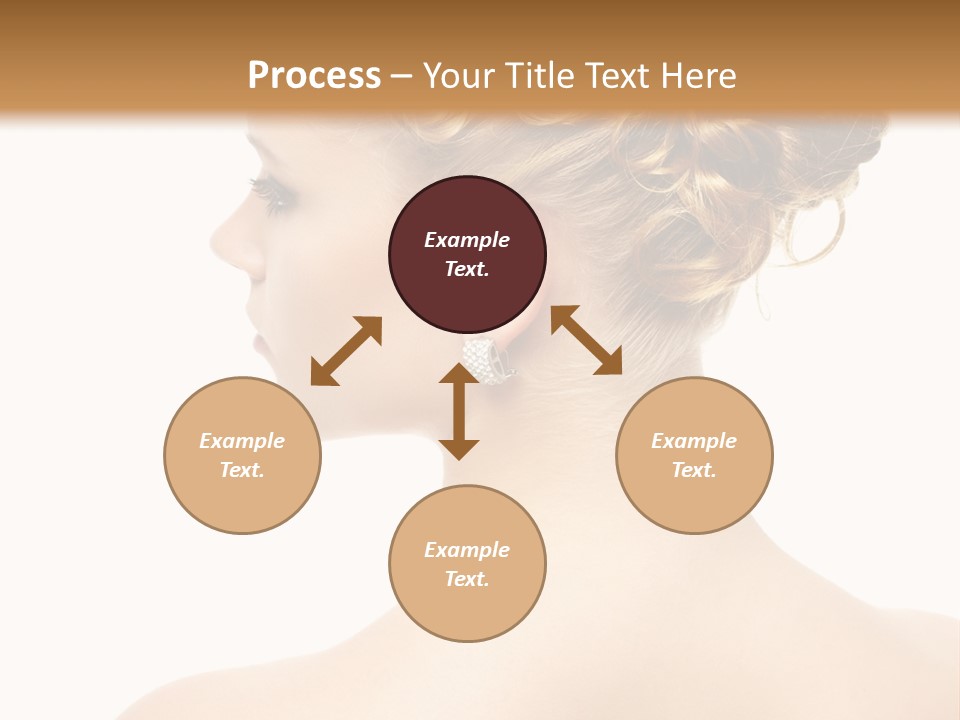 Process – Your Title Text Here

Example Text.

Example Text.

Example Text.

Example Text.